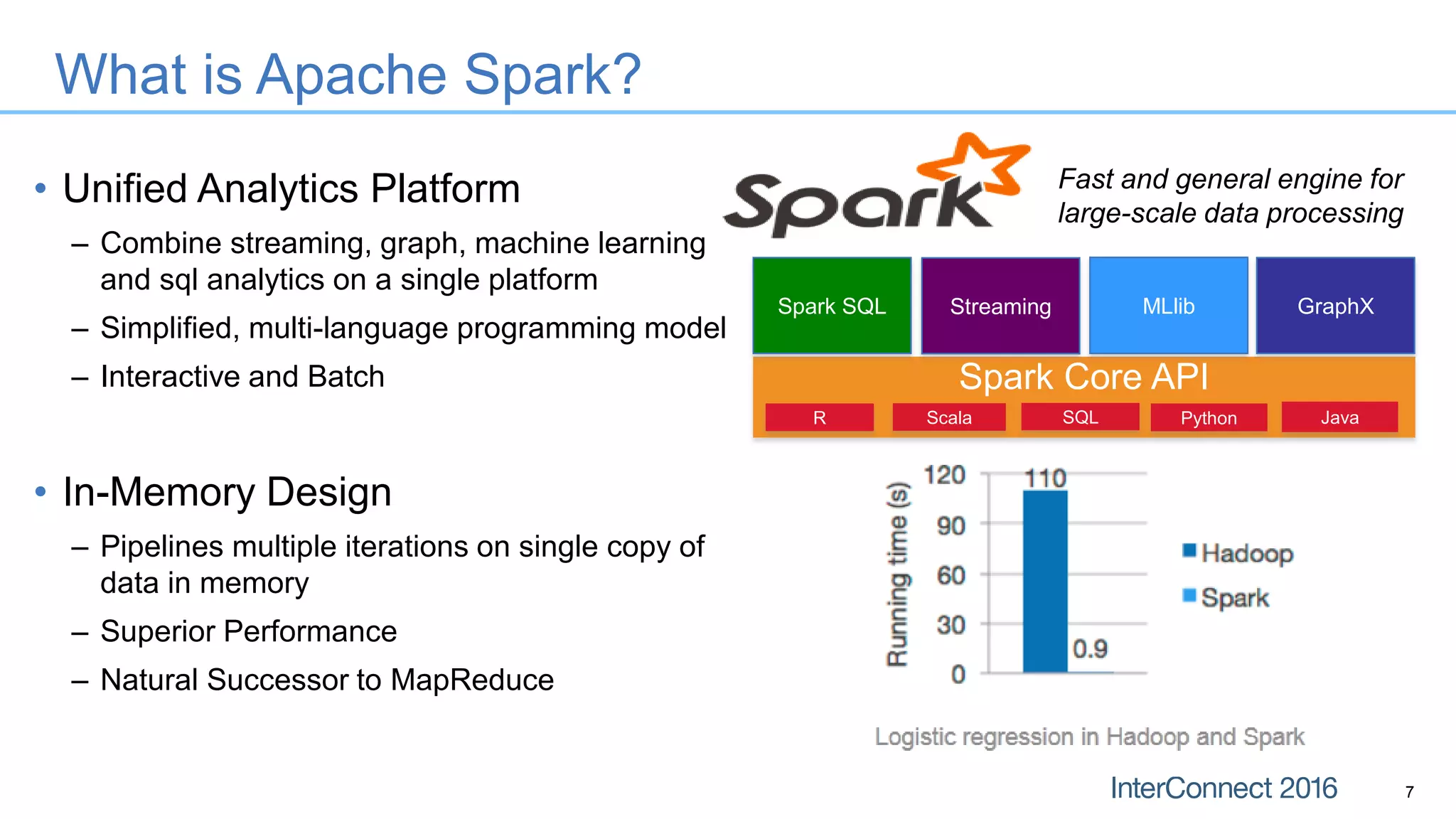 What is Apache Spark?

• Unified Analytics Platform

– Combine streaming, graph, machine learning and sql analytics on a single platform

– Simplified, multi-language programming model

– Interactive and Batch

• In-Memory Design

– Pipelines multiple iterations on single copy of data in memory

– Superior Performance

– Natural Successor to MapReduce

Spark

Fast and general engine for large-scale data processing

Spark SQL

Streaming

MLlib

GraphX

Spark Core API

R

Scala

SQL

Python

Java

Running time (s)

120
90
60
30
0

110

0.9

Hadoop
Spark

Logistic regression in Hadoop and Spark

InterConnect 2016

7